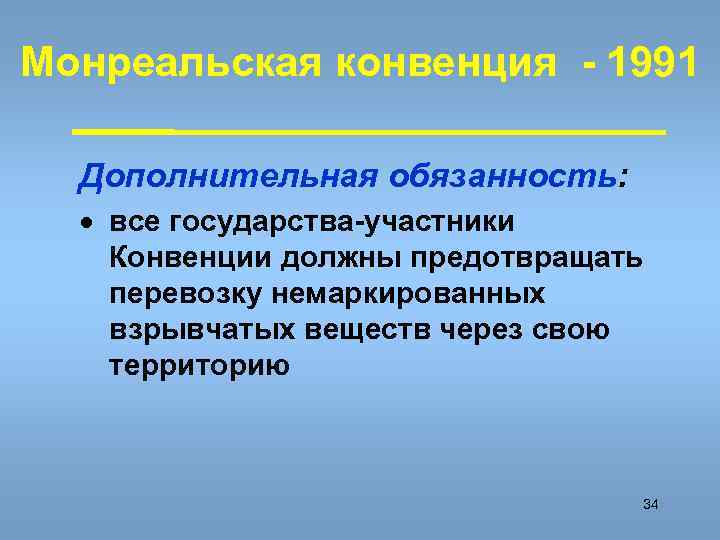 Монреальская конвенция - 1991

Дополнительная обязанность:

• все государства-участники Конвенции должны предотвращать перевозку немаркированных взрывчатых веществ через свою территорию

34